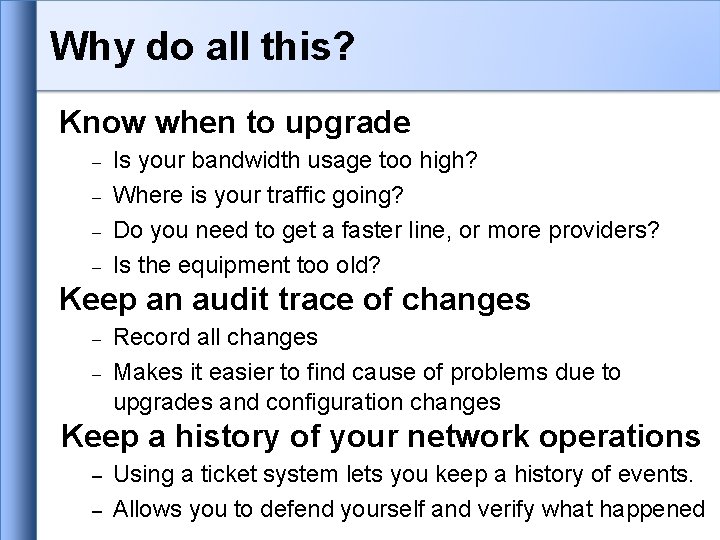 Why do all this?

Know when to upgrade

– Is your bandwidth usage too high?

– Where is your traffic going?

– Do you need to get a faster line, or more providers?

– Is the equipment too old?

Keep an audit trace of changes

– Record all changes

– Makes it easier to find cause of problems due to upgrades and configuration changes

Keep a history of your network operations

– Using a ticket system lets you keep a history of events.

– Allows you to defend yourself and verify what happened